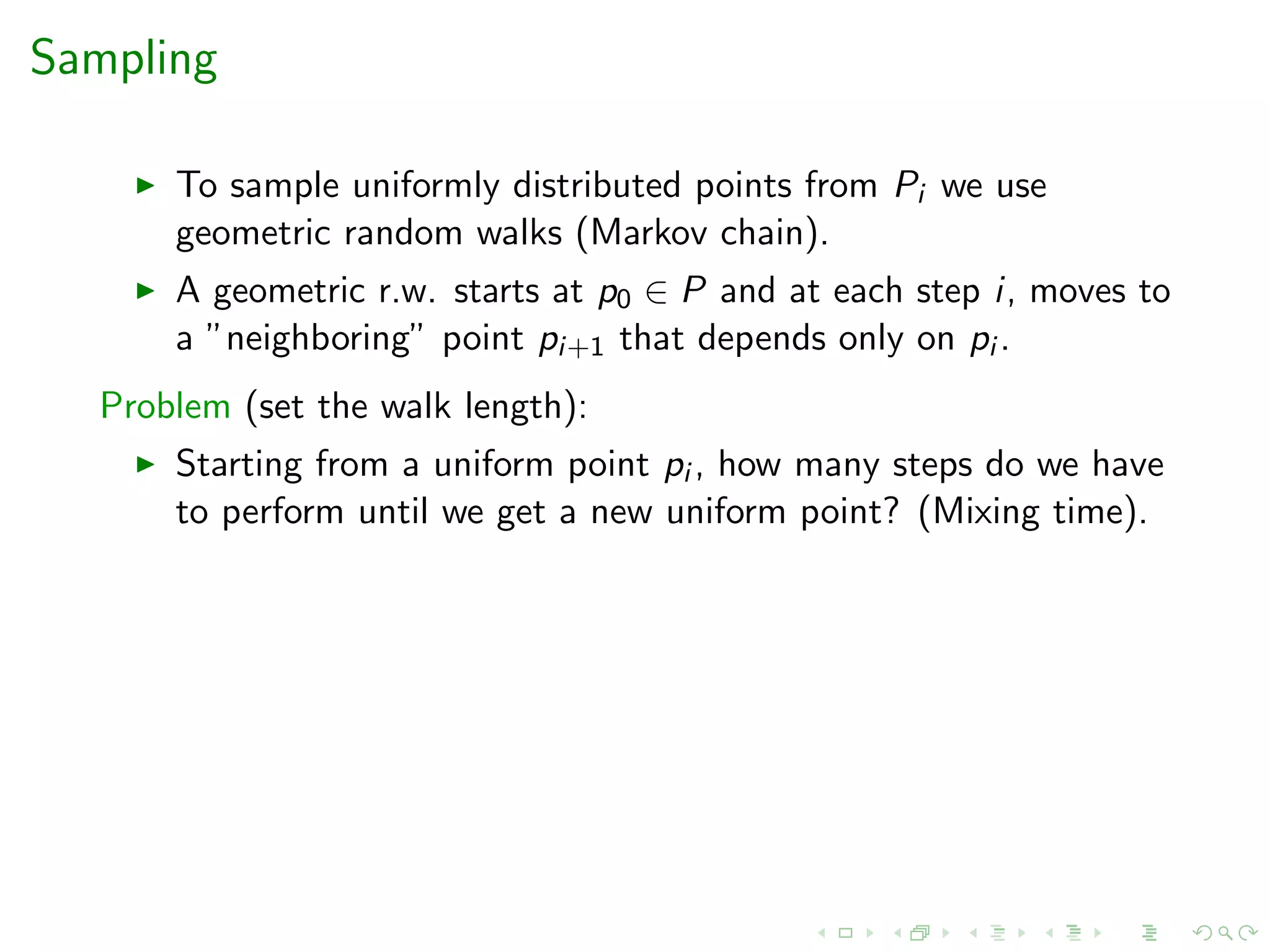 Sampling

▶ To sample uniformly distributed points from $P_i$ we use geometric random walks (Markov chain).

▶ A geometric r.w. starts at $p_0 \in P$ and at each step $i$, moves to a "neighboring" point $p_{i+1}$ that depends only on $p_i$.

Problem (set the walk length):

▶ Starting from a uniform point $p_i$, how many steps do we have to perform until we get a new uniform point? (Mixing time).